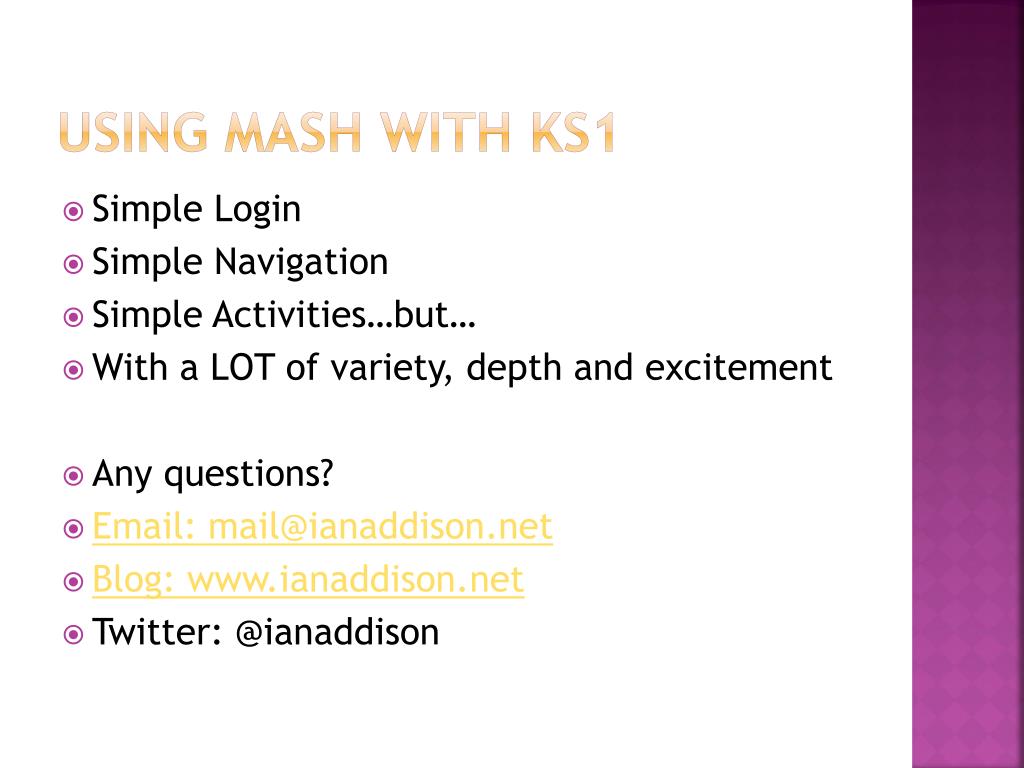 USING MASH WITH KS1

Simple Login
Simple Navigation
Simple Activities…but…
With a LOT of variety, depth and excitement

Any questions?
Email: mail@ianaddison.net
Blog: www.ianaddison.net
Twitter: @ianaddison